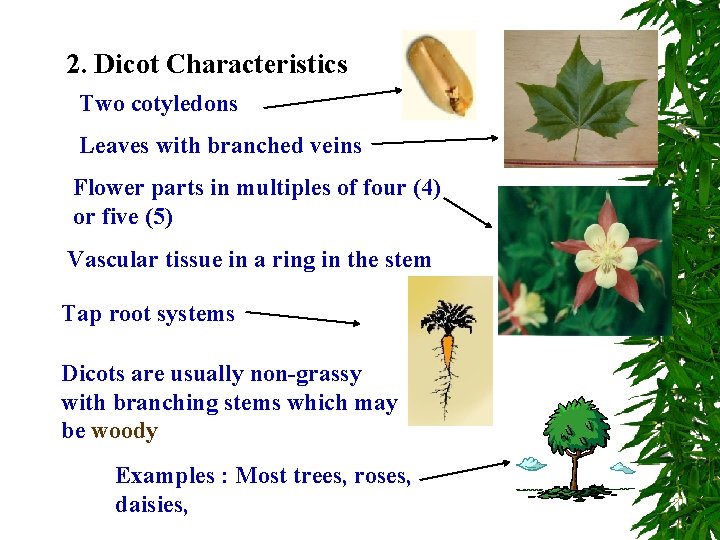 2. Dicot Characteristics

Two cotyledons

Leaves with branched veins

Flower parts in multiples of four (4) or five (5)

Vascular tissue in a ring in the stem

Tap root systems

Dicots are usually non-grassy with branching stems which may be woody

Examples : Most trees, roses, daisies,